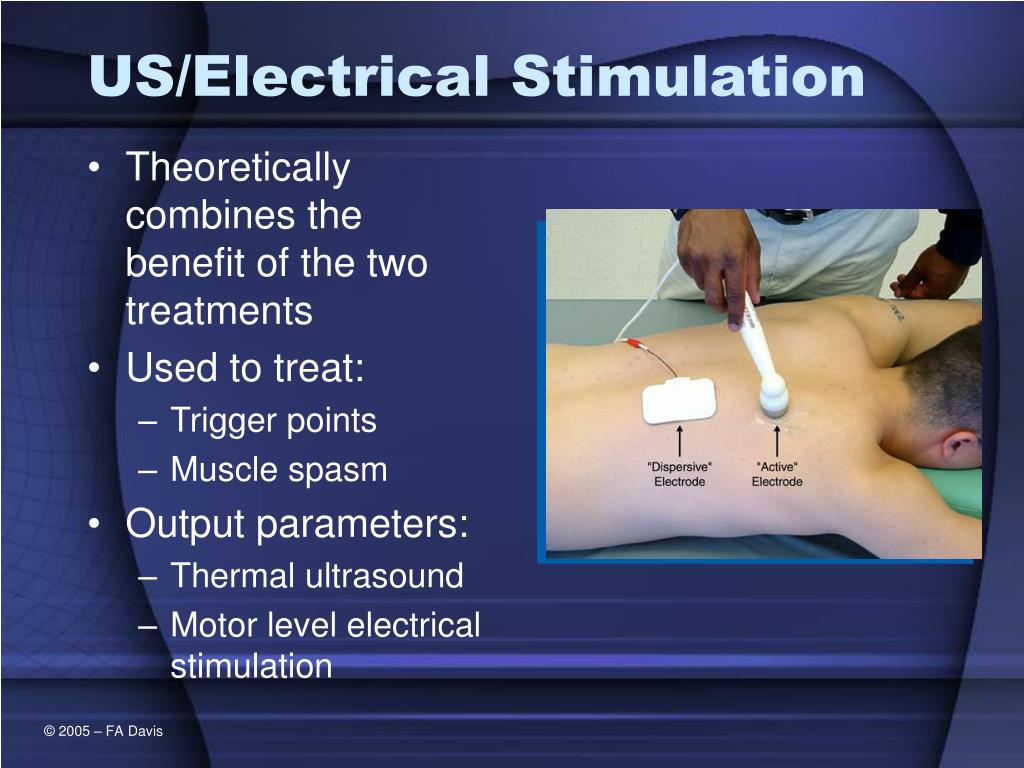 US/Electrical Stimulation

• Theoretically combines the benefit of the two treatments
• Used to treat:
– Trigger points
– Muscle spasm
• Output parameters:
– Thermal ultrasound
– Motor level electrical stimulation

"Dispersive" Electrode

"Active" Electrode

© 2005 – FA Davis